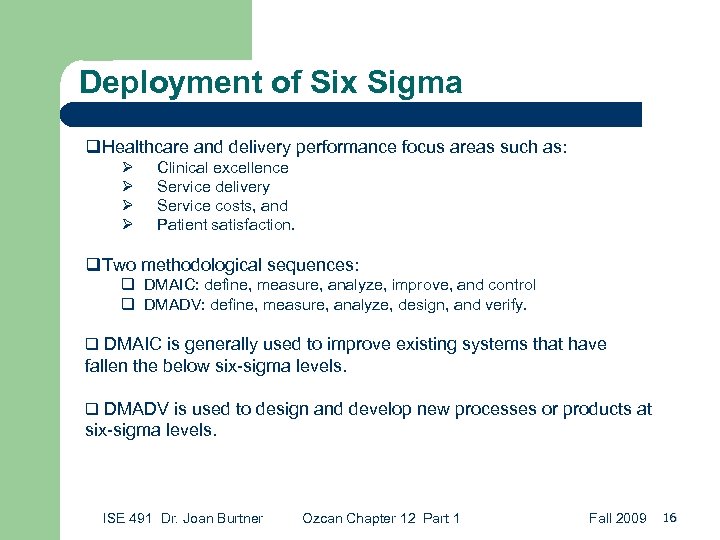 Deployment of Six Sigma

❑Healthcare and delivery performance focus areas such as:
➢ Clinical excellence
➢ Service delivery
➢ Service costs, and
➢ Patient satisfaction.

❑Two methodological sequences:
❑ DMAIC: define, measure, analyze, improve, and control
❑ DMADV: define, measure, analyze, design, and verify.

❑ DMAIC is generally used to improve existing systems that have fallen the below six-sigma levels.

❑ DMADV is used to design and develop new processes or products at six-sigma levels.

ISE 491 Dr. Joan Burtner Ozcan Chapter 12 Part 1 Fall 2009 16